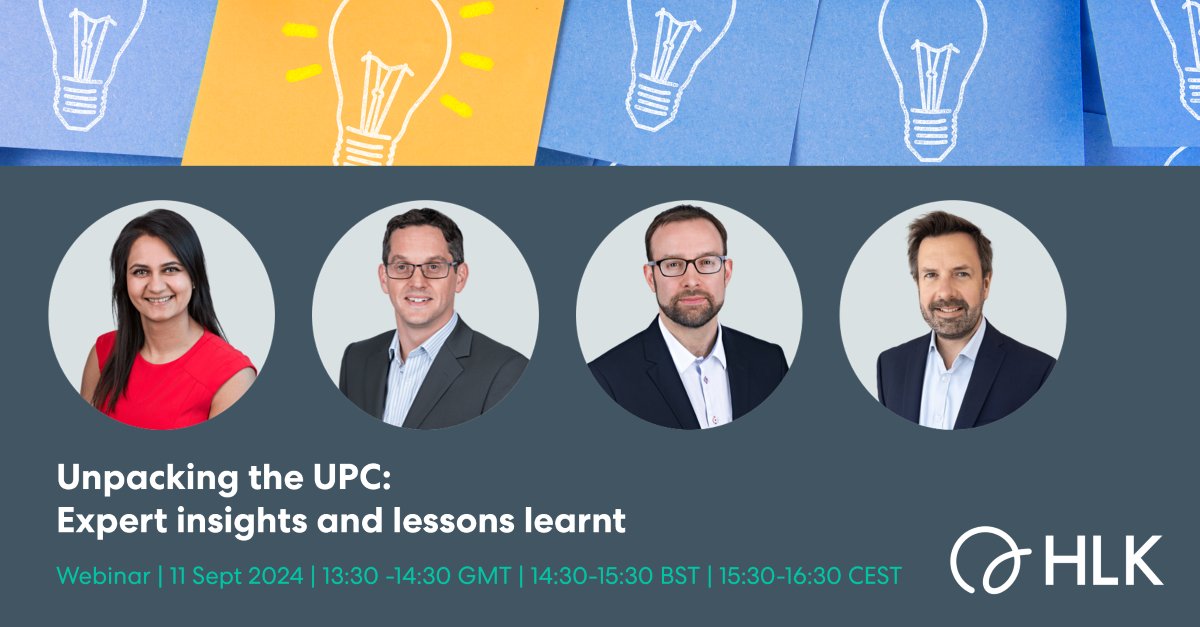 Unpacking the UPC:
Expert insights and lessons learnt

Webinar | 11 Sept 2024 | 13:30 -14:30 GMT | 14:30-15:30 BST | 15:30-16:30 CEST

HLK